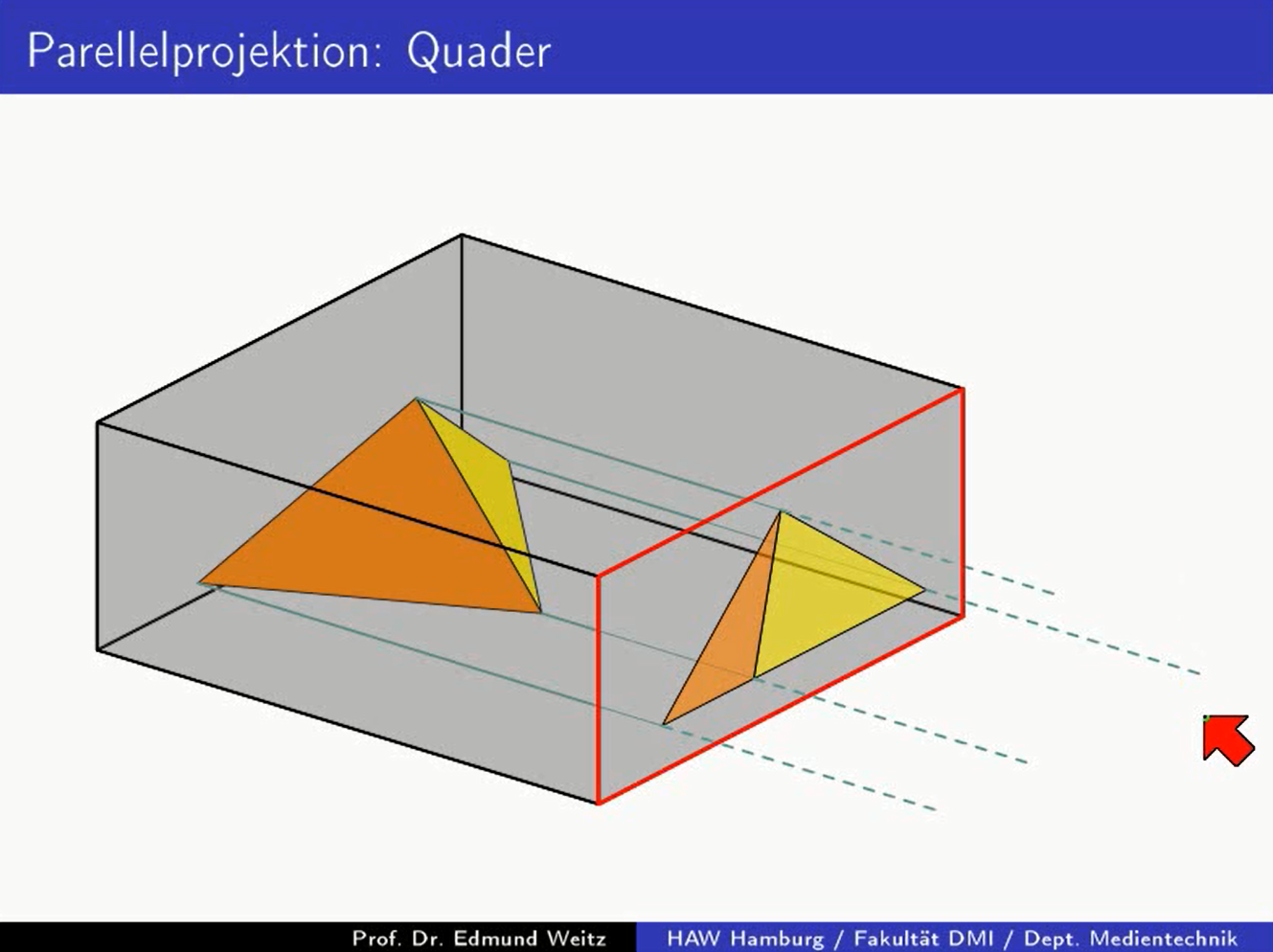 Parellelprojektion: Quader

Prof. Dr. Edmund Weitz HAW Hamburg / Fakultät DMI / Dept. Medientechnik